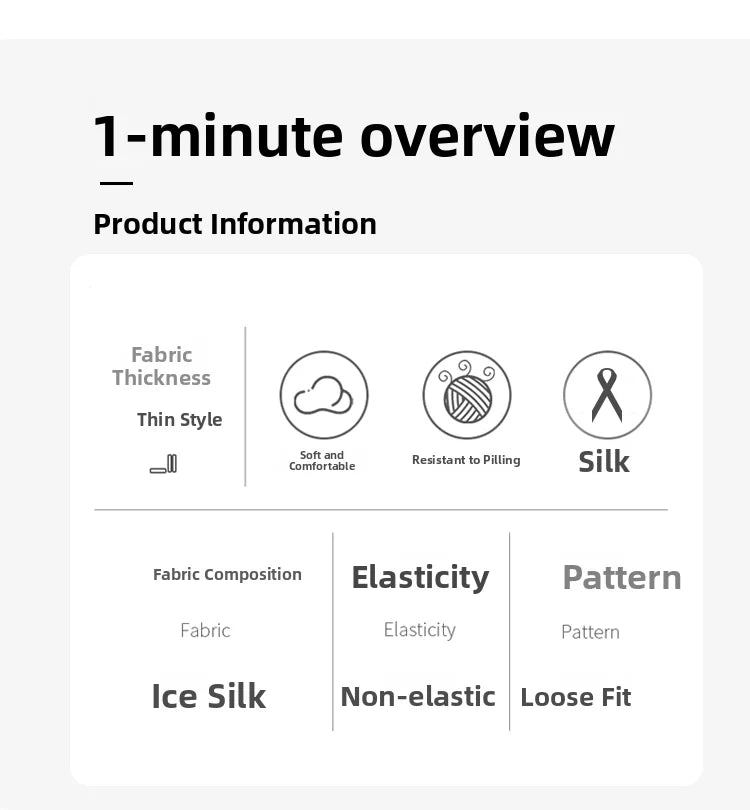 1-minute overview

Product Information

Fabric Thickness

Thin Style

Soft and Comfortable

Resistant to Pilling

Silk

Fabric Composition

Fabric

Ice Silk

Elasticity

Elasticity

Non-elastic

Pattern

Pattern

Loose Fit